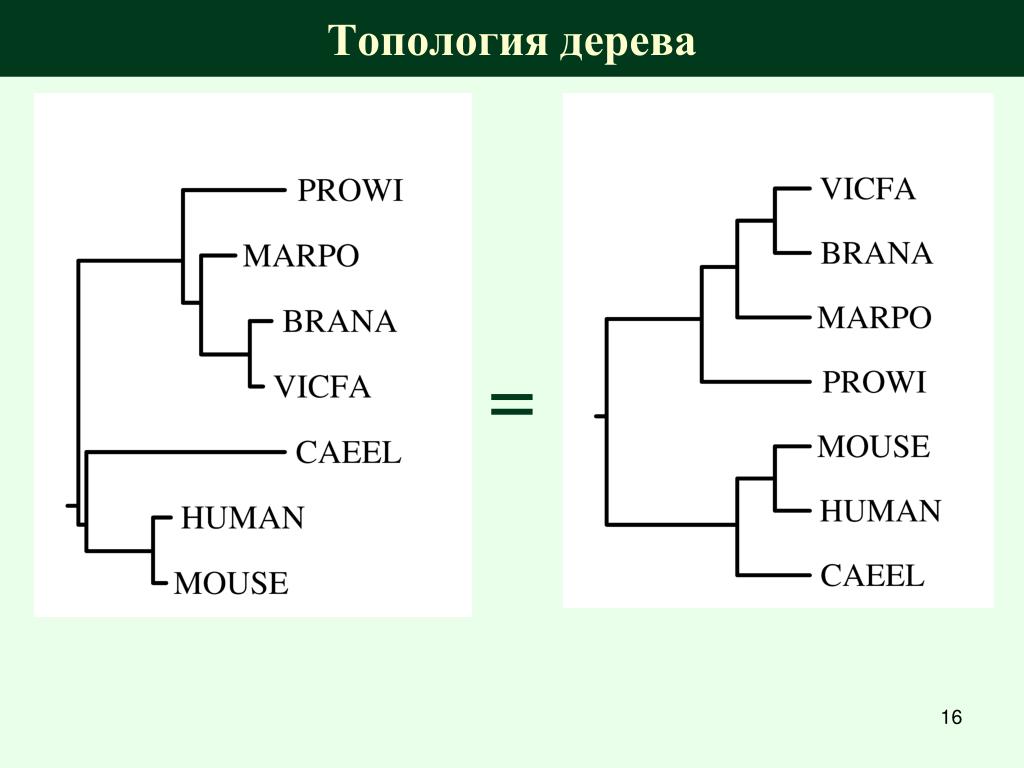 Топология дерева

PROWI
MARPO
BRANA
VICFA
CAEEL
HUMAN
MOUSE

=

VICFA
BRANA
MARPO
PROWI
MOUSE
HUMAN
CAEEL

16